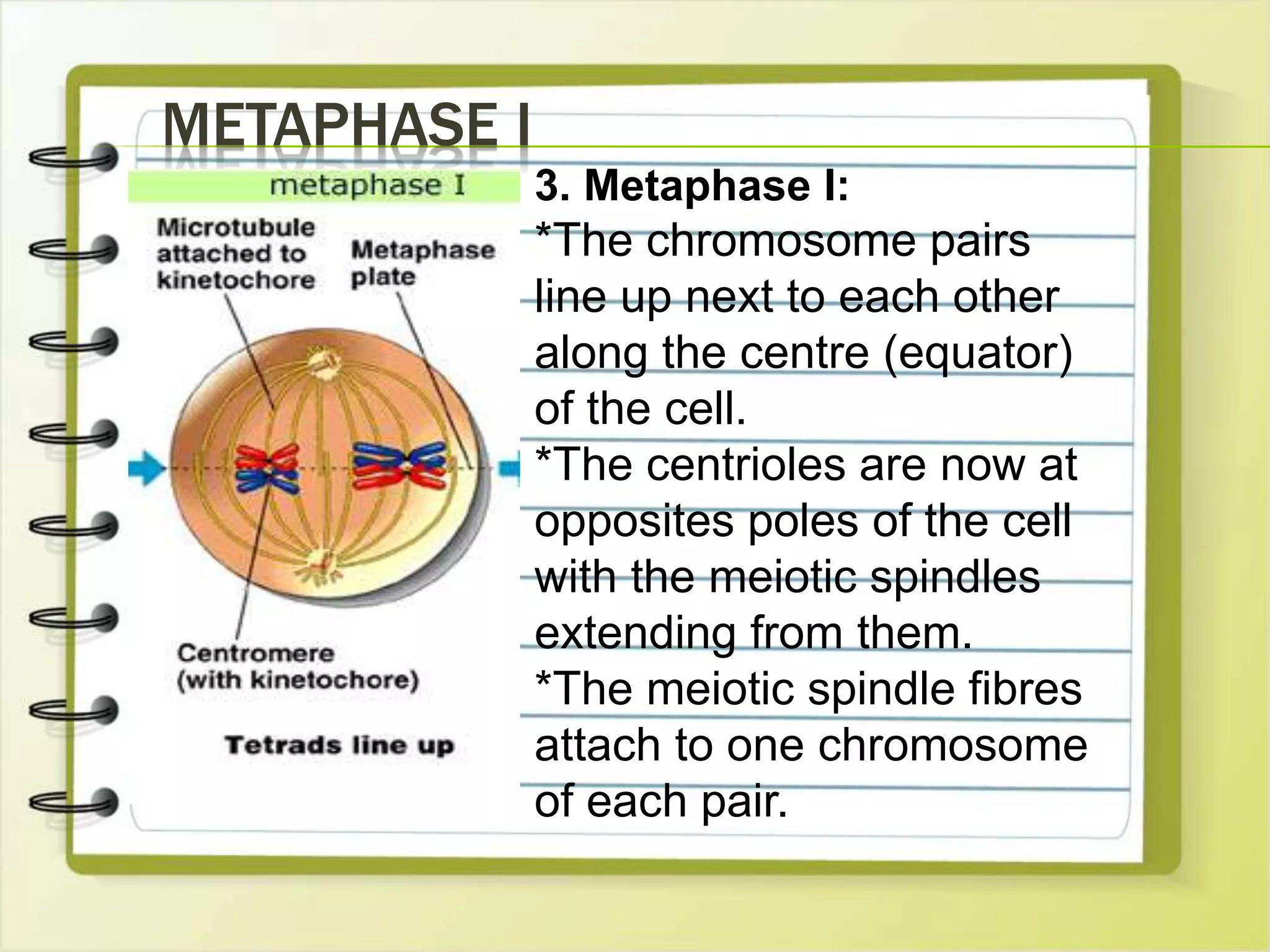 METAPHASE I

metaphase I

Microtubule attached to kinetochore

Metaphase plate

Centromere (with kinetochore)

Tetrads line up

3. Metaphase I:
*The chromosome pairs line up next to each other along the centre (equator) of the cell.
*The centrioles are now at opposites poles of the cell with the meiotic spindles extending from them.
*The meiotic spindle fibres attach to one chromosome of each pair.